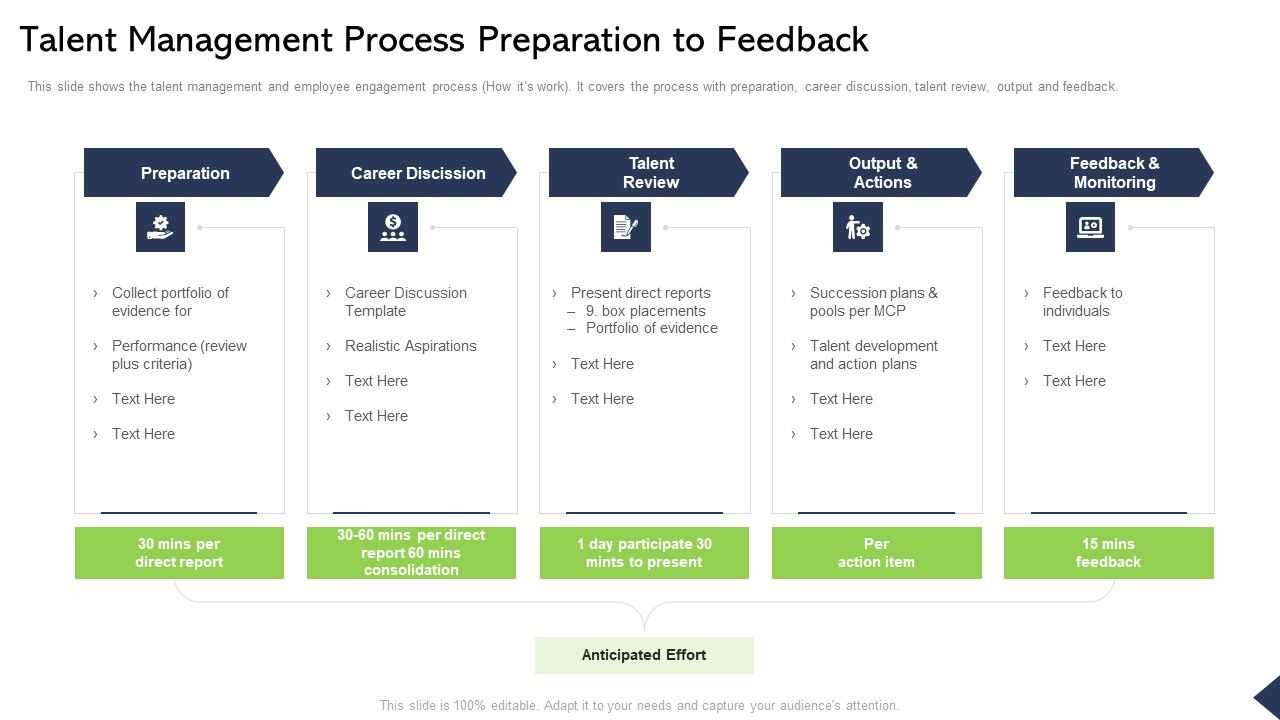 Talent Management Process Preparation to Feedback

This slide shows the talent management and employee engagement process (How it's work). It covers the process with preparation, career discussion, talent review, output and feedback.

Preparation

› Collect portfolio of evidence for

› Performance (review plus criteria)

› Text Here

› Text Here

30 mins per direct report

Career Discission

› Career Discussion Template

› Realistic Aspirations

› Text Here

› Text Here

30-60 mins per direct report 60 mins consolidation

Talent Review

› Present direct reports
– 9. box placements
– Portfolio of evidence

› Text Here

› Text Here

1 day participate 30 mints to present

Output & Actions

› Succession plans & pools per MCP

› Talent development and action plans

› Text Here

› Text Here

Per action item

Feedback & Monitoring

› Feedback to individuals

› Text Here

› Text Here

15 mins feedback

Anticipated Effort

This slide is 100% editable. Adapt it to your needs and capture your audience's attention.